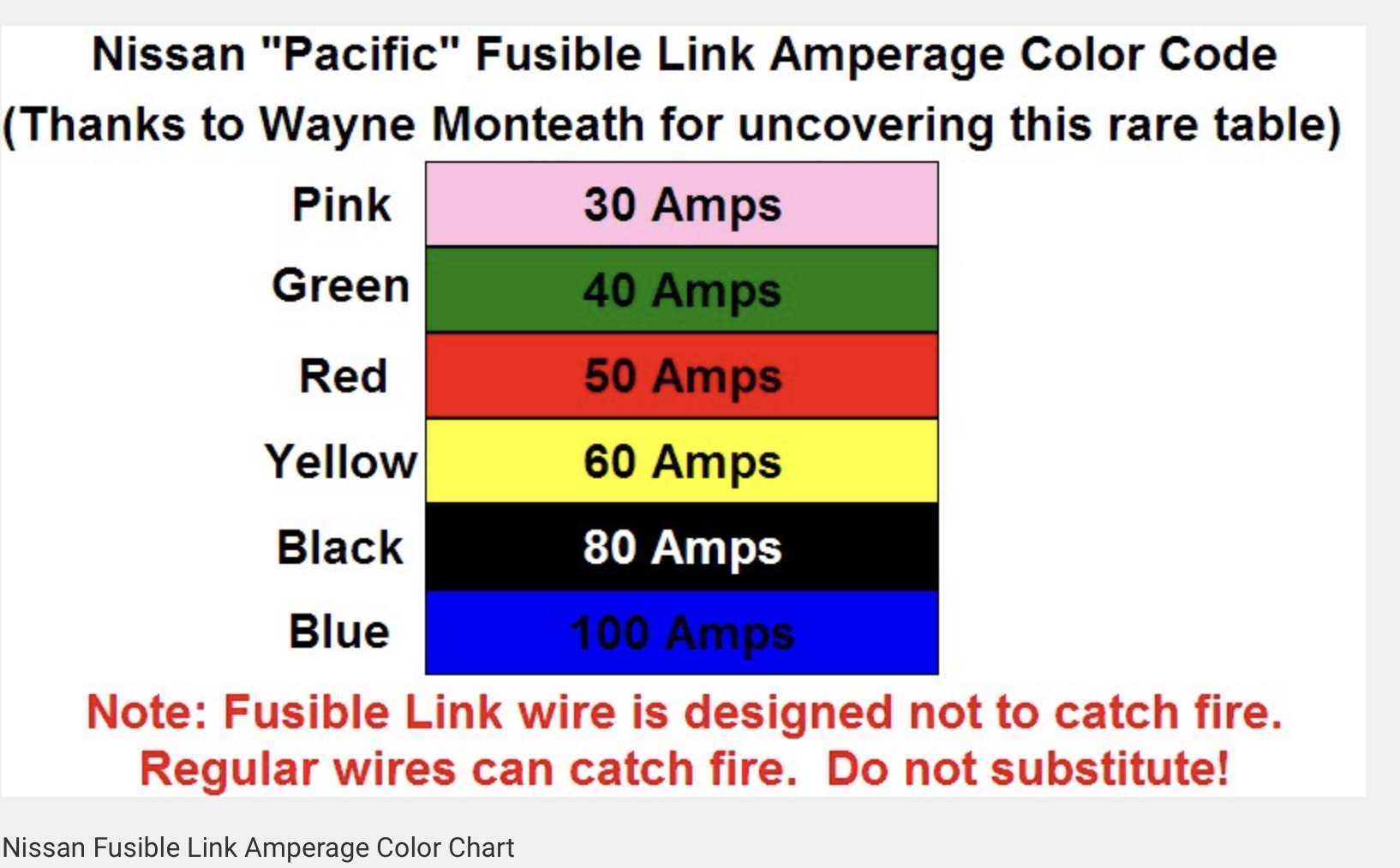 Nissan "Pacific" Fusible Link Amperage Color Code
(Thanks to Wayne Monteath for uncovering this rare table)

| Pink | 30 Amps |
|---|---|
| Green | 40 Amps |
| Red | 50 Amps |
| Yellow | 60 Amps |
| Black | 80 Amps |
| Blue | 100 Amps |

Note: Fusible Link wire is designed not to catch fire. Regular wires can catch fire. Do not substitute!

Nissan Fusible Link Amperage Color Chart